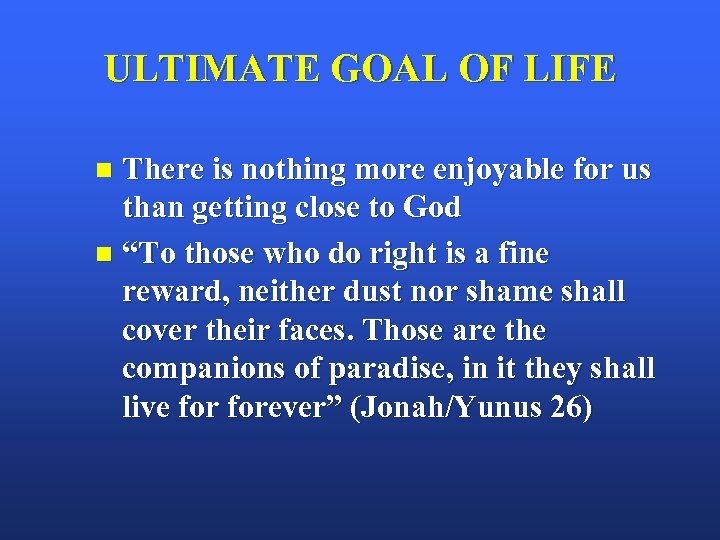 ULTIMATE GOAL OF LIFE

- There is nothing more enjoyable for us than getting close to God
- “To those who do right is a fine reward, neither dust nor shame shall cover their faces. Those are the companions of paradise, in it they shall live for forever” (Jonah/Yunus 26)